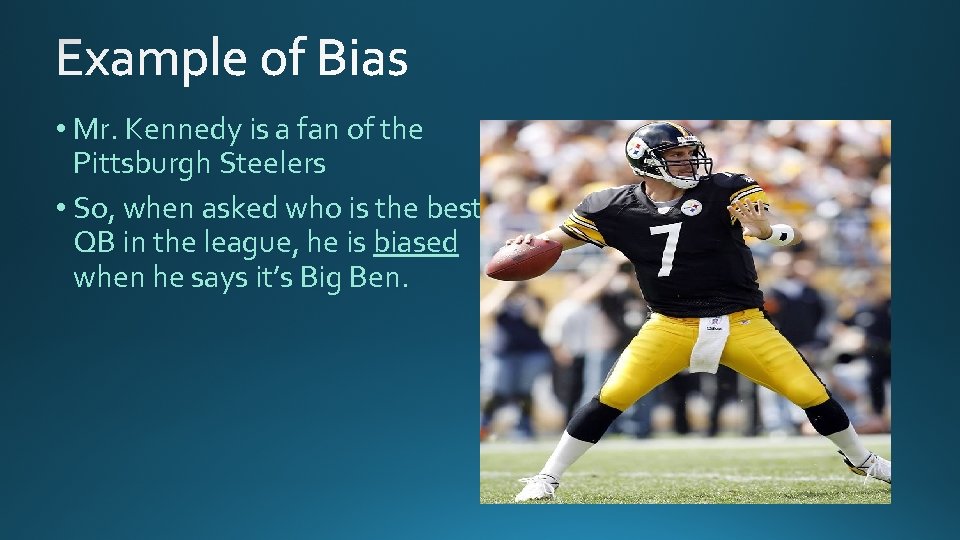 Example of Bias

• Mr. Kennedy is a fan of the Pittsburgh Steelers

• So, when asked who is the best QB in the league, he is biased when he says it's Big Ben.

7